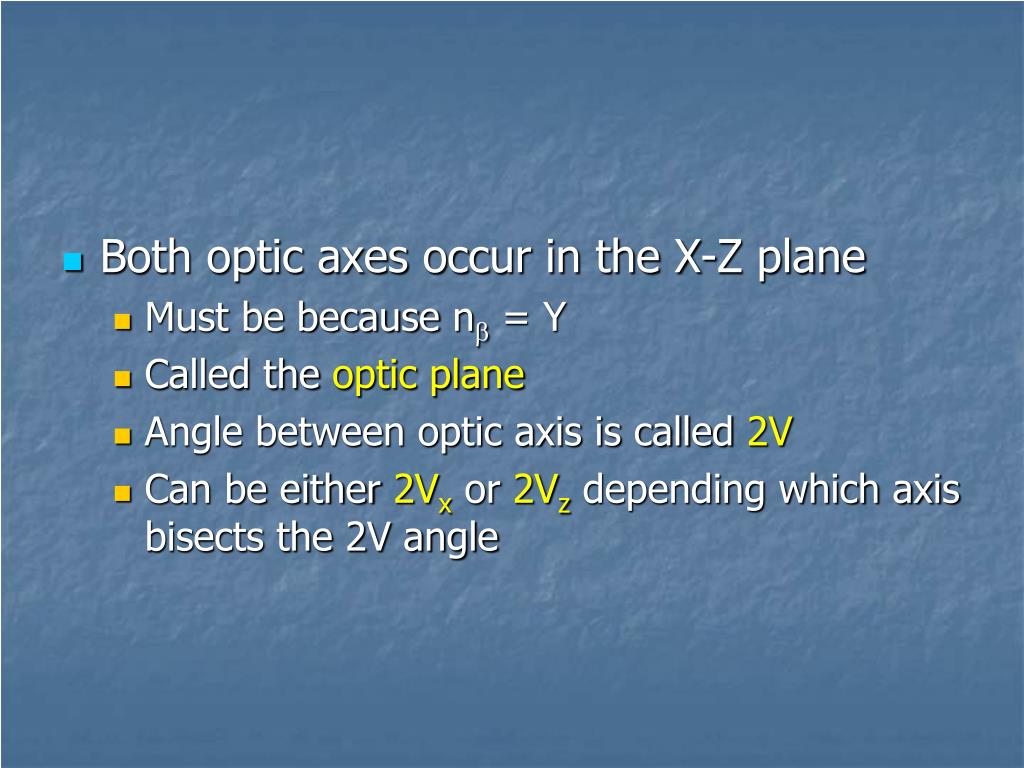 Both optic axes occur in the X-Z plane
Must be because $n_\beta$ = Y
Called the optic plane
Angle between optic axis is called 2V
Can be either $2V_x$ or $2V_z$ depending which axis bisects the 2V angle